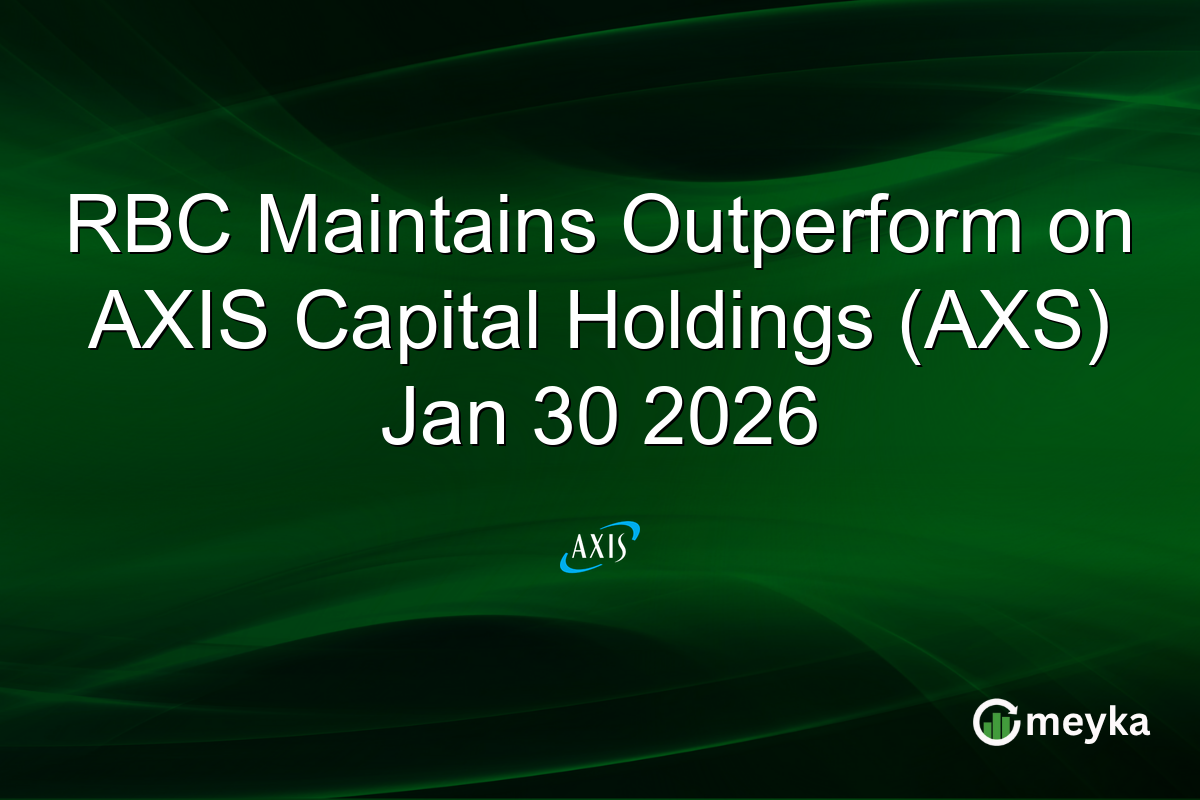 RBC Maintains Outperform on AXIS Capital Holdings (AXS) Jan 30 2026

AXIS

meyka